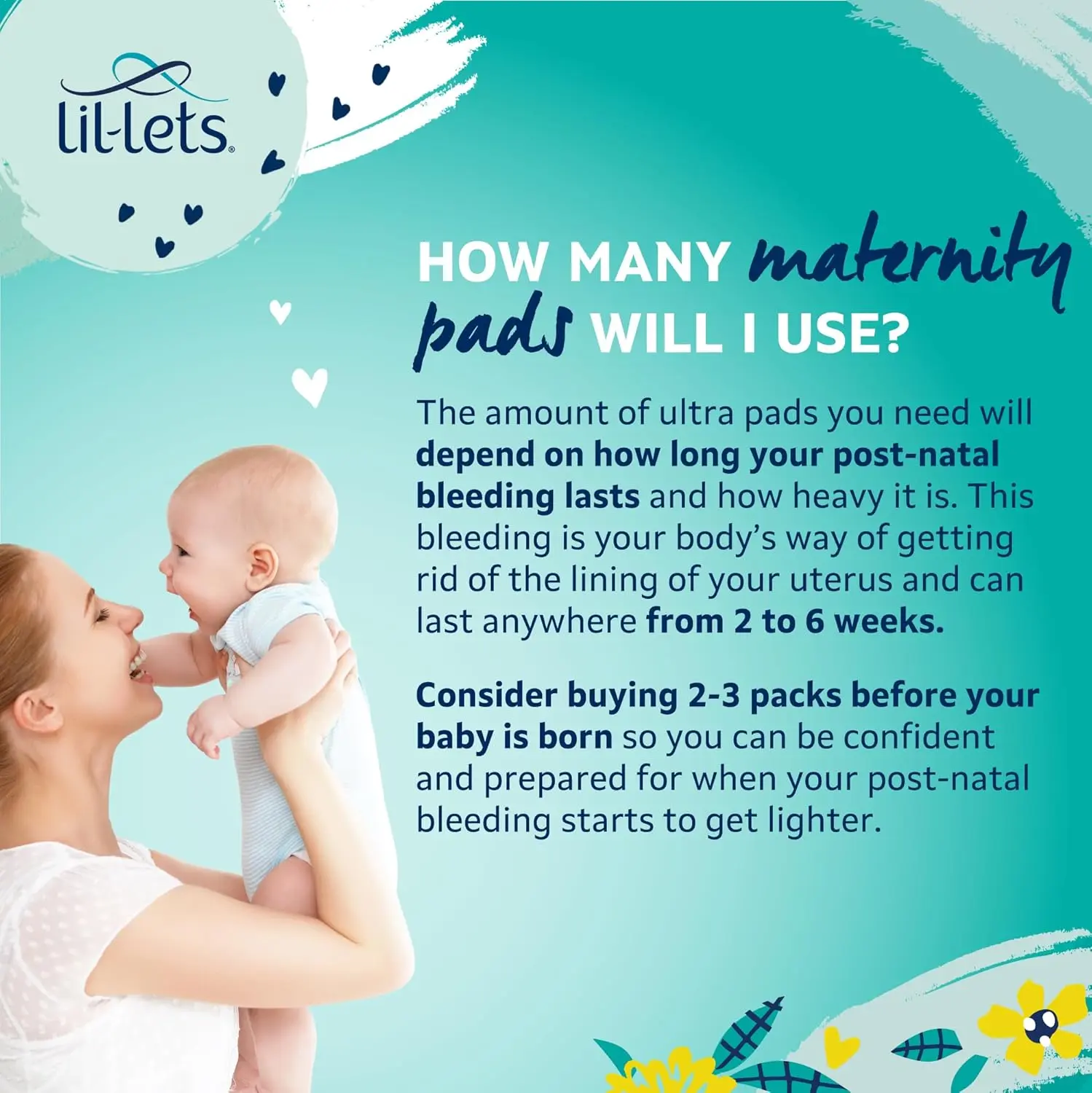 lil-lets®

HOW MANY maternity pads WILL I USE?

The amount of ultra pads you need will depend on how long your post-natal bleeding lasts and how heavy it is. This bleeding is your body's way of getting rid of the lining of your uterus and can last anywhere from 2 to 6 weeks.

Consider buying 2-3 packs before your baby is born so you can be confident and prepared for when your post-natal bleeding starts to get lighter.